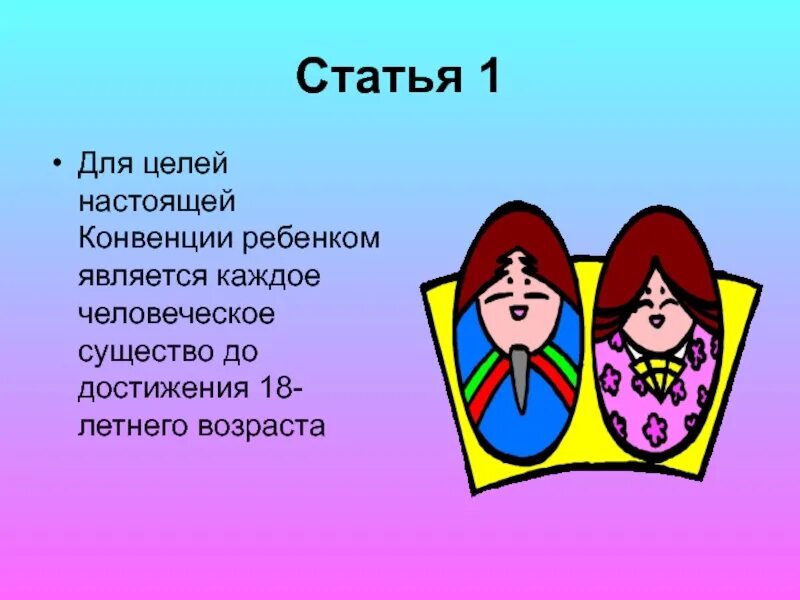 Статья 1

• Для целей настоящей Конвенции ребенком является каждое человеческое существо до достижения 18-летнего возраста